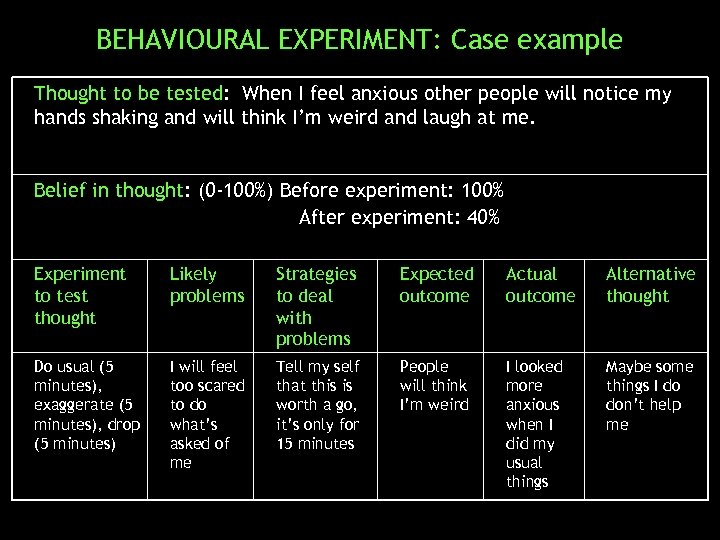 BEHAVIOURAL EXPERIMENT: Case example

Thought to be tested: When I feel anxious other people will notice my hands shaking and will think I'm weird and laugh at me.

Belief in thought: (0-100%) Before experiment: 100%
After experiment: 40%

| Experiment to test thought | Likely problems | Strategies to deal with problems | Expected outcome | Actual outcome | Alternative thought |
|---|---|---|---|---|---|
| Do usual (5 minutes), exaggerate (5 minutes), drop (5 minutes) | I will feel too scared to do what's asked of me | Tell my self that this is worth a go, it's only for 15 minutes | People will think I'm weird | I looked more anxious when I did my usual things | Maybe some things I do don't help me |